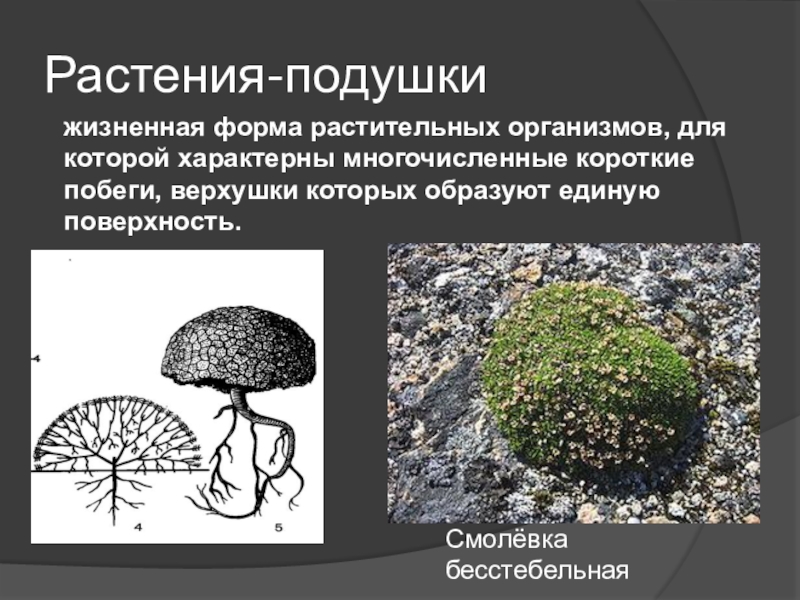 Растения-подушки

жизненная форма растительных организмов, для которой характерны многочисленные короткие побеги, верхушки которых образуют единую поверхность.

4

4

5

Смолёвка бесстебельная